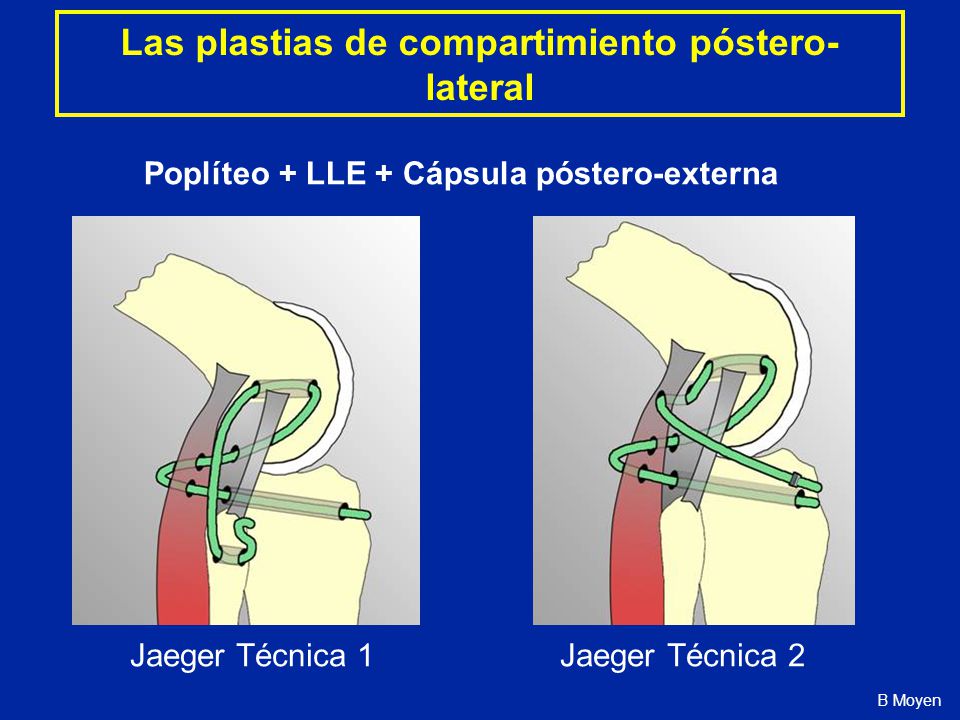 Las plastias de compartimiento póstero-lateral

Poplíteo + LLE + Cápsula póstero-externa

Jaeger Técnica 1

Jaeger Técnica 2

B Moyen